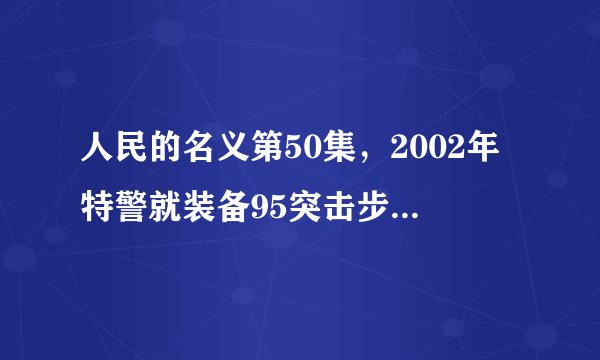 人民的名义第50集，2002年特警就装备95突击步...